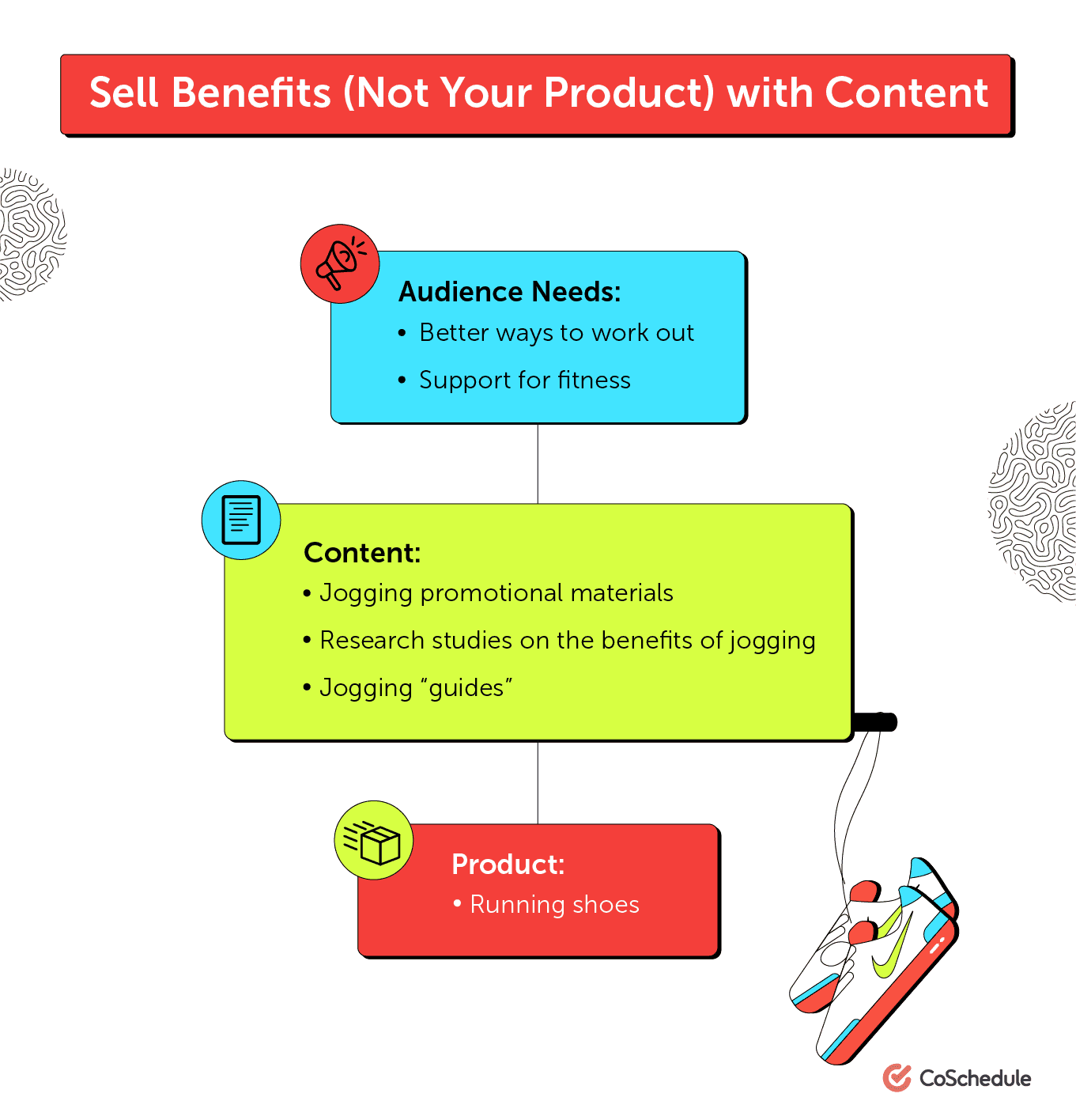 Sell Benefits (Not Your Product) with Content

Audience Needs:
• Better ways to work out
• Support for fitness

Content:
• Jogging promotional materials
• Research studies on the benefits of jogging
• Jogging “guides”

Product:
• Running shoes

CoSchedule